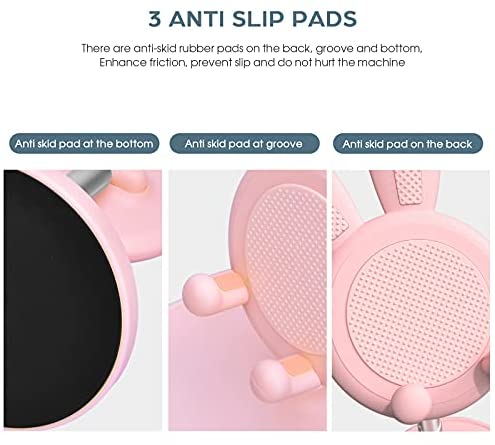 3 ANTI SLIP PADS

There are anti-skid rubber pads on the back, groove and bottom, Enhance friction, prevent slip and do not hurt the machine

Anti skid pad at the bottom

Anti skid pad at groove

Anti skid pad on the back